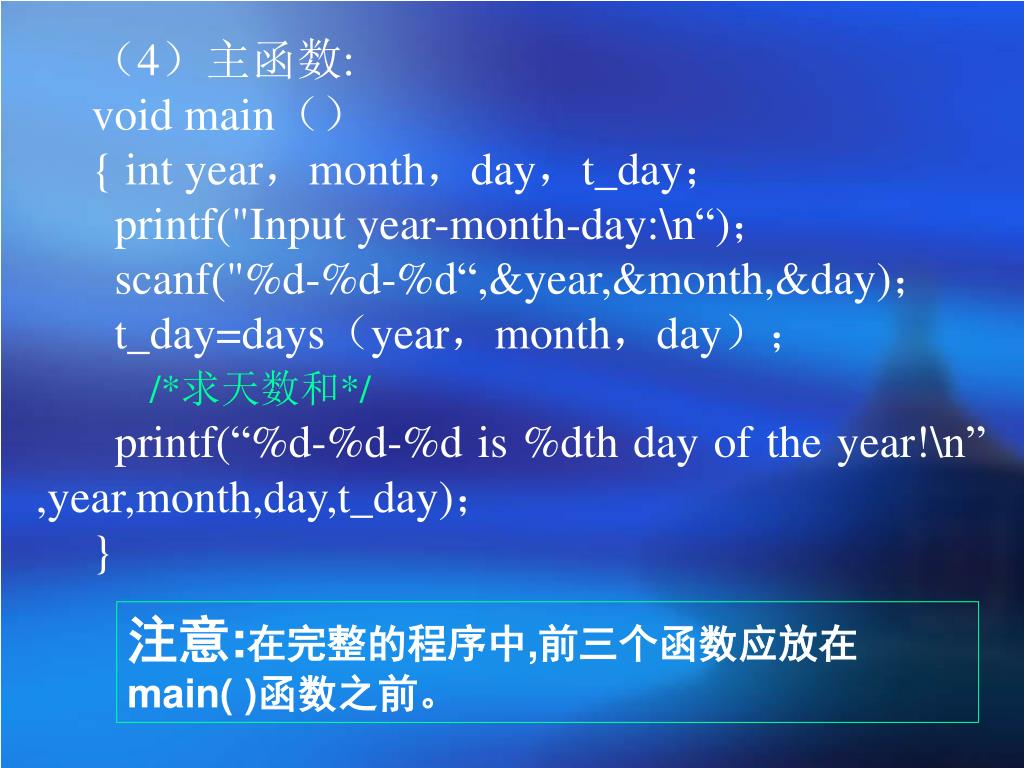 （4）主函数:
void main（）
{ int year，month，day，t_day；
printf("Input year-month-day:\n“)；
scanf("%d-%d-%d“,&year,&month,&day)；
t_day=days（year，month，day）；
/*求天数和*/
printf(“%d-%d-%d is %dth day of the year!\n” ,year,month,day,t_day)；
}

注意:在完整的程序中,前三个函数应放在 main( )函数之前。